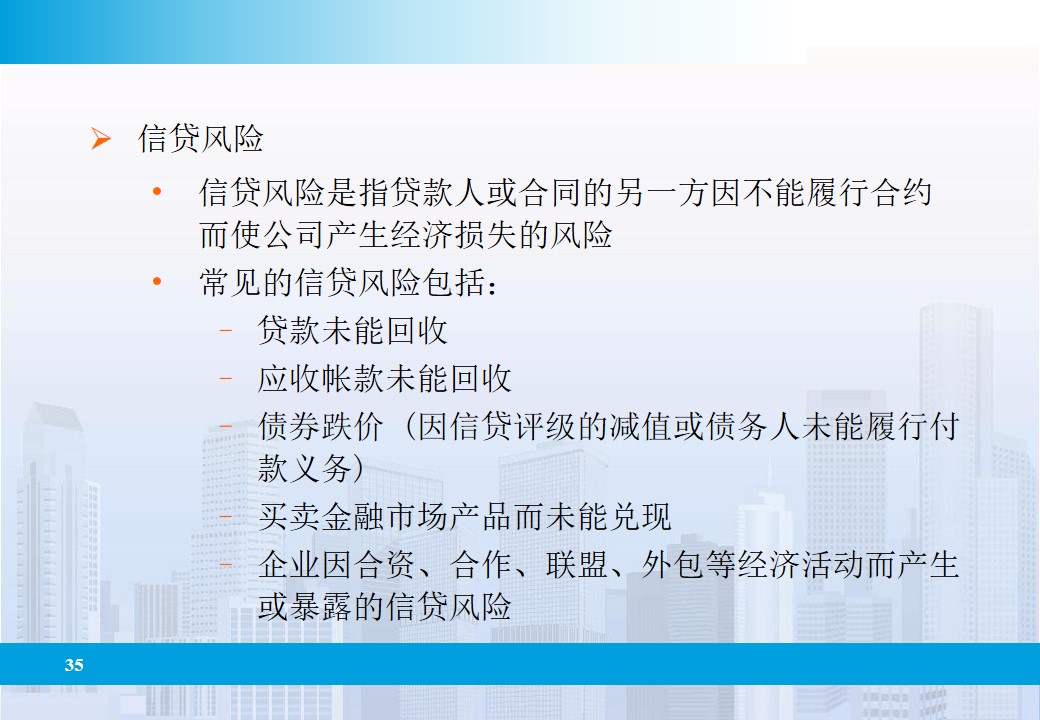 ➢ 信贷风险

• 信贷风险是指贷款人或合同的另一方因不能履行合约而使公司产生经济损失的风险

• 常见的信贷风险包括：

– 贷款未能回收

– 应收帐款未能回收

– 债券跌价（因信贷评级的减值或债务人未能履行付款义务）

– 买卖金融市场产品而未能兑现

– 企业因合资、合作、联盟、外包等经济活动而产生或暴露的信贷风险

35